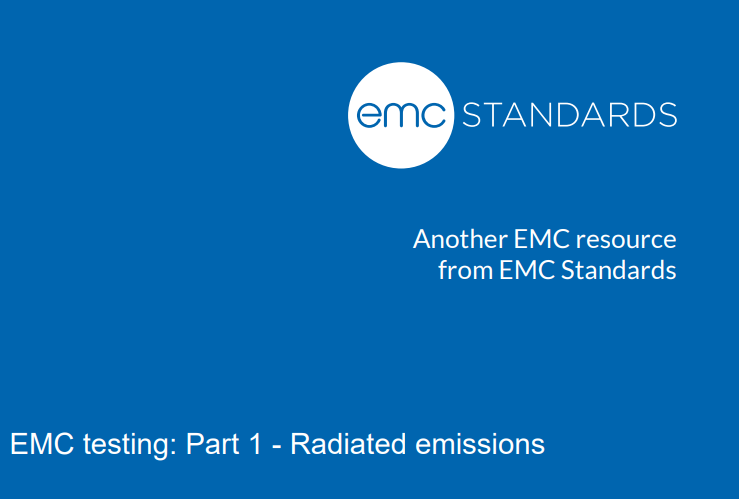 emc STANDARDS

Another EMC resource from EMC Standards

EMC testing: Part 1 - Radiated emissions